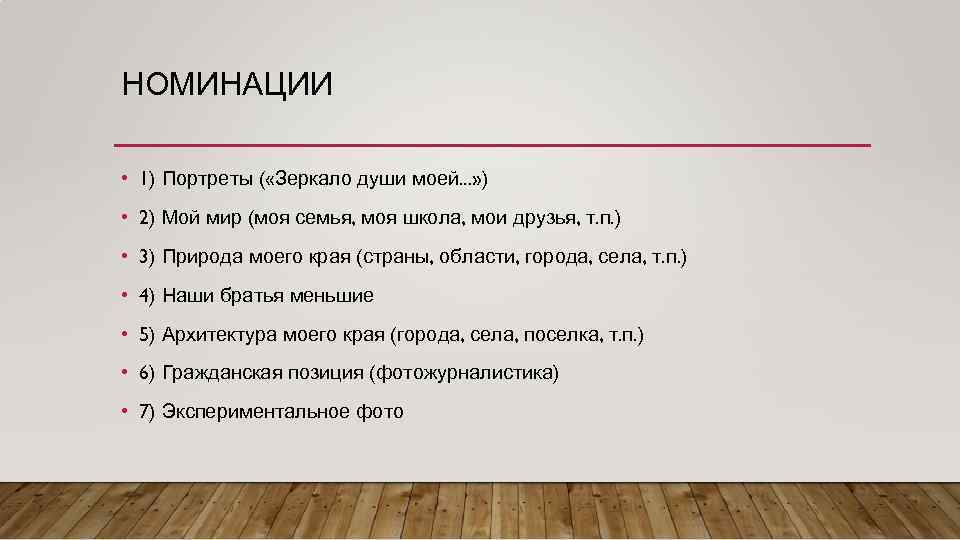 НОМИНАЦИИ

• 1) Портреты («Зеркало души моей…»)

• 2) Мой мир (моя семья, моя школа, мои друзья, т.п.)

• 3) Природа моего края (страны, области, города, села, т.п.)

• 4) Наши братья меньшие

• 5) Архитектура моего края (города, села, поселка, т.п.)

• 6) Гражданская позиция (фотожурналистика)

• 7) Экспериментальное фото